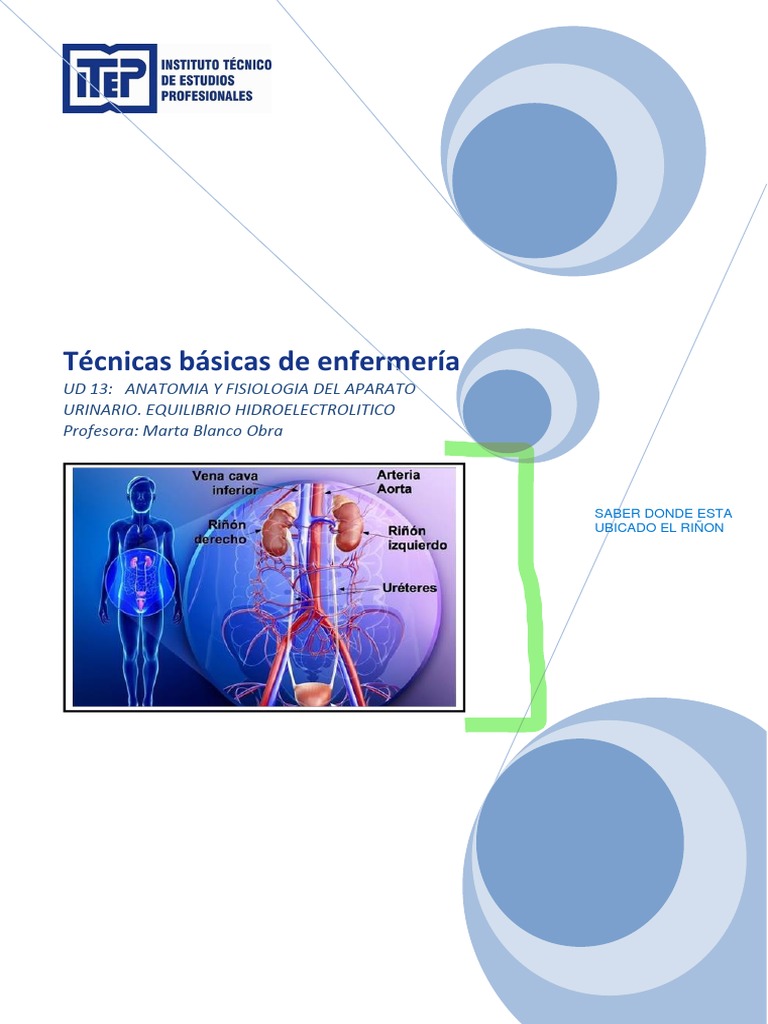 ITEP INSTITUTO TÉCNICO DE ESTUDIOS PROFESIONALES

Técnicas básicas de enfermería

UD 13: ANATOMIA Y FISIOLOGIA DEL APARATO URINARIO. EQUILIBRIO HIDROELECTROLITICO

Profesora: Marta Blanco Obra

Vena cava inferior

Arteria Aorta

Riñón derecho

Riñón izquierdo

Uréteres

SABER DONDE ESTA UBICADO EL RIÑON